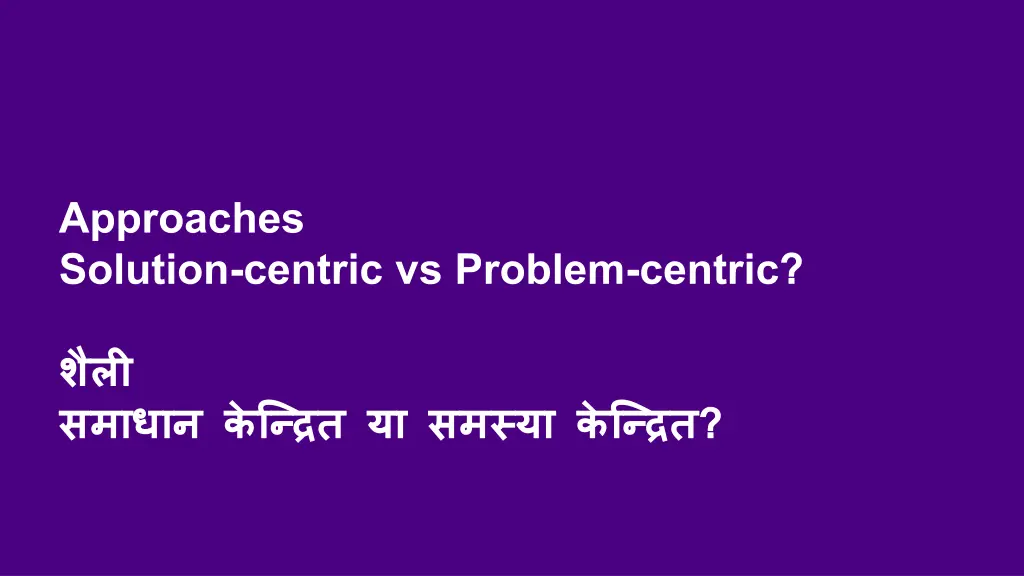 Approaches
Solution-centric vs Problem-centric?

शैली
समाधान केन्द्रित या समस्या केन्द्रित?